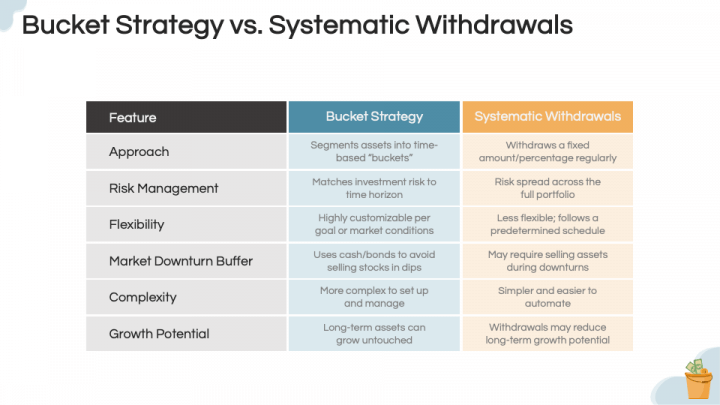 Bucket Strategy vs. Systematic Withdrawals

| Feature | Bucket Strategy | Systematic Withdrawals |
|---|---|---|
| Approach | Segments assets into time-based "buckets" | Withdraws a fixed amount/percentage regularly |
| Risk Management | Matches investment risk to time horizon | Risk spread across the full portfolio |
| Flexibility | Highly customizable per goal or market conditions | Less flexible; follows a predetermined schedule |
| Market Downturn Buffer | Uses cash/bonds to avoid selling stocks in dips | May require selling assets during downturns |
| Complexity | More complex to set up and manage | Simpler and easier to automate |
| Growth Potential | Long-term assets can grow untouched | Withdrawals may reduce long-term growth potential |